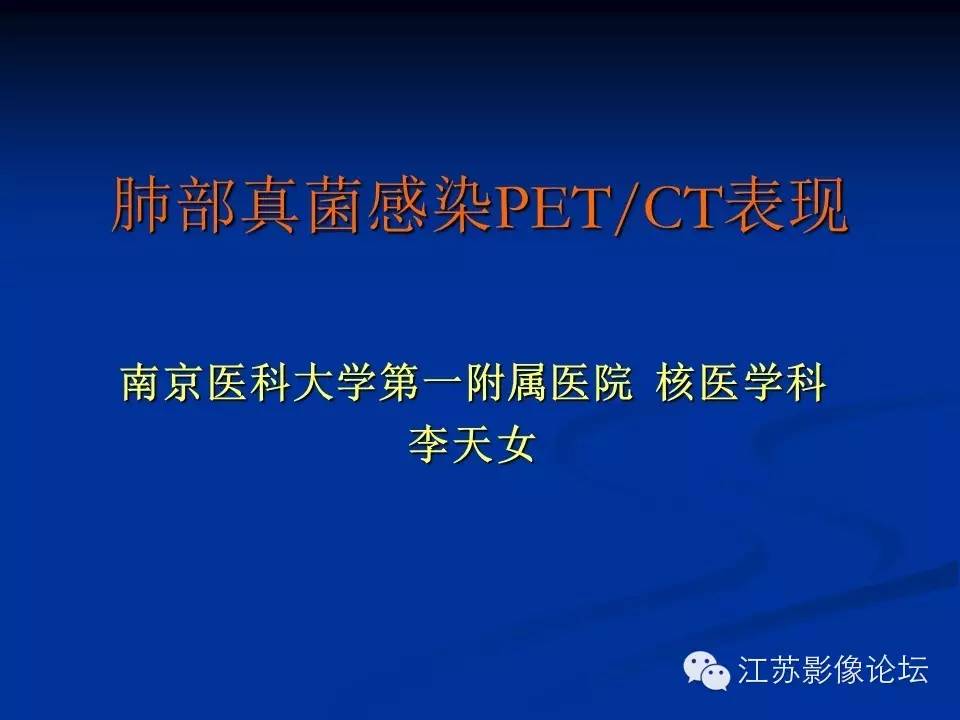 肺部真菌感染PET/CT表现

南京医科大学第一附属医院 核医学科
李天女

江苏影像论坛